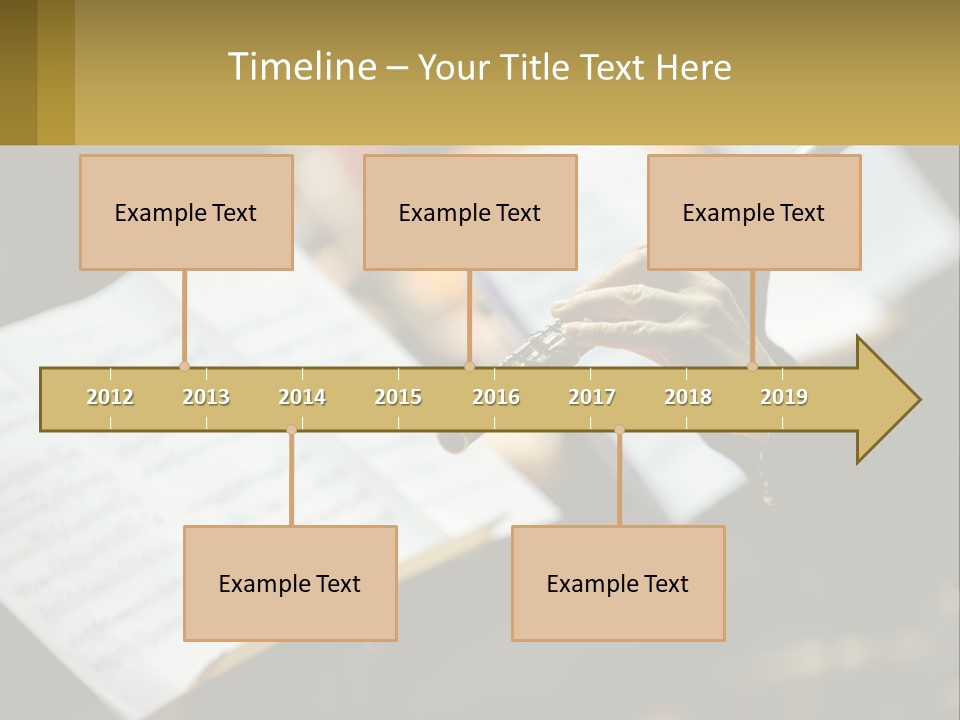 Timeline – Your Title Text Here

Example Text

Example Text

Example Text

2012 2013 2014 2015 2016 2017 2018 2019

Example Text

Example Text